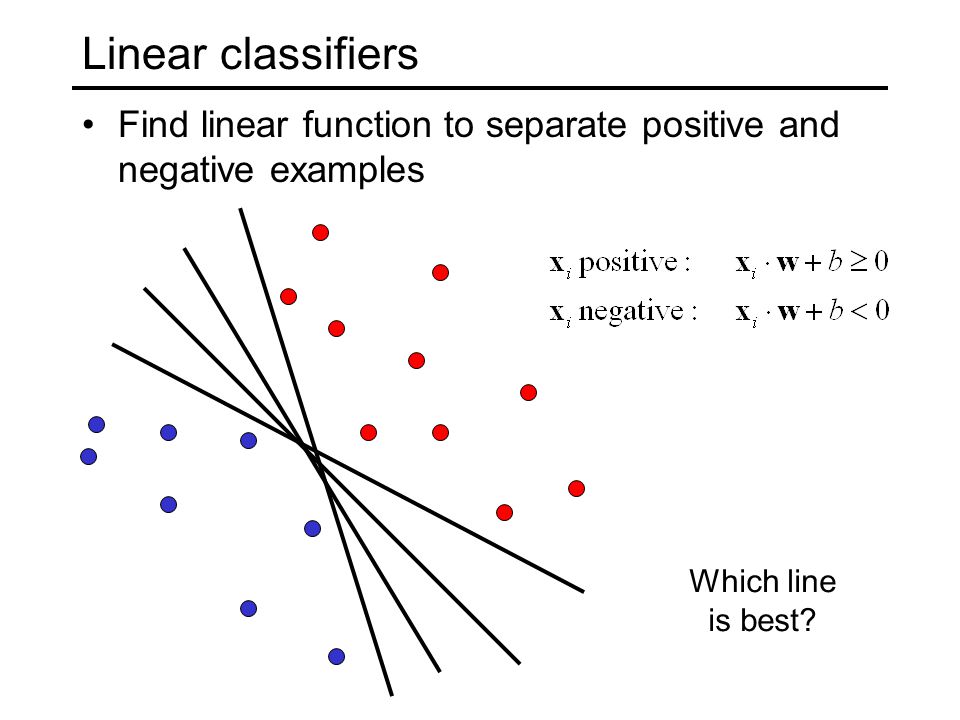 Linear classifiers

• Find linear function to separate positive and negative examples

$\mathbf{x}_i$ positive : $\mathbf{x}_i \cdot \mathbf{w} + b \geq 0$

$\mathbf{x}_i$ negative : $\mathbf{x}_i \cdot \mathbf{w} + b < 0$

Which line is best?